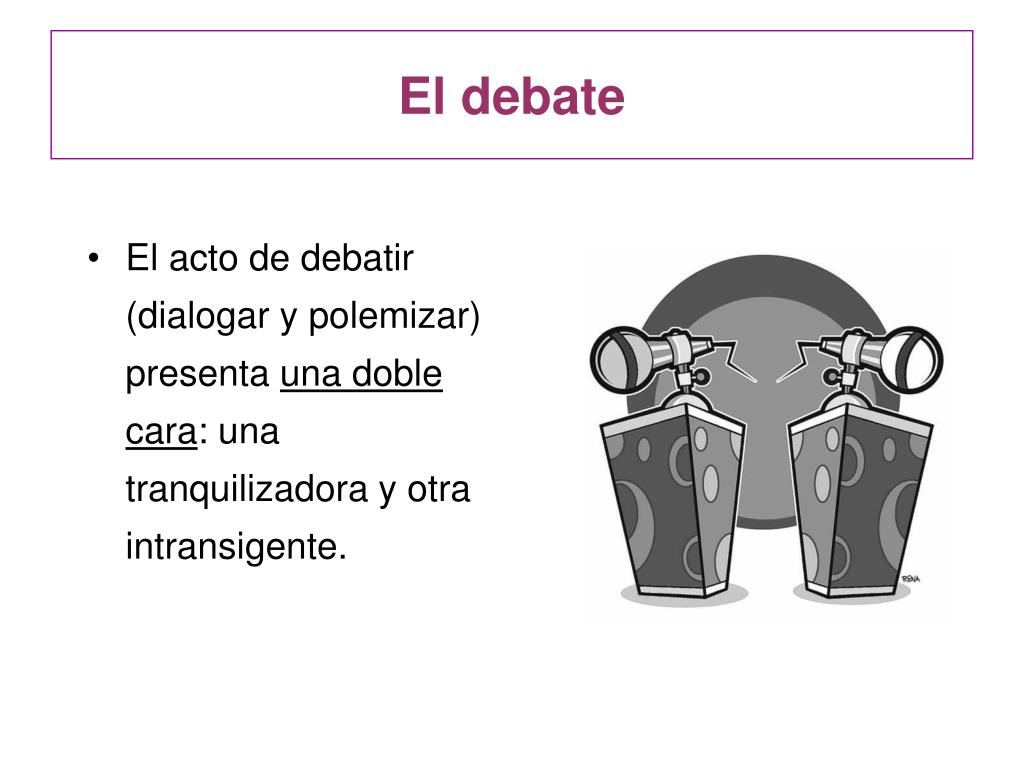 El debate

• El acto de debatir (dialogar y polemizar) presenta una doble cara: una tranquilizadora y otra intransigente.

RENA